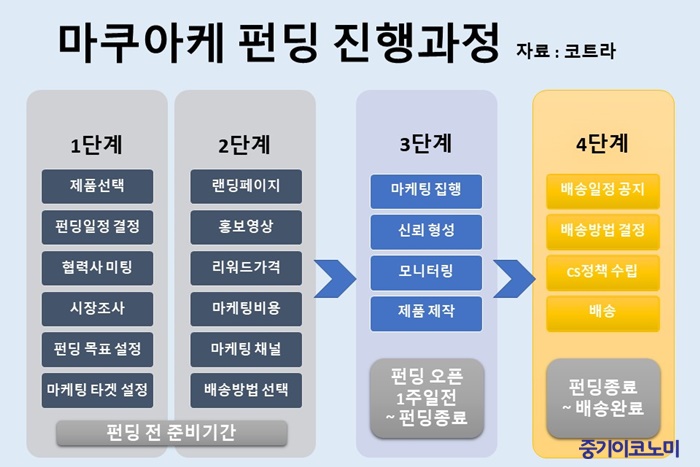 마쿠아케 펀딩 진행과정 자료 : 코트라

1단계

제품선택

펀딩일정 결정

협력사 미팅

시장조사

펀딩 목표 설정

마케팅 타겟 설정

2단계

랜딩페이지

홍보영상

리워드가격

마케팅비용

마케팅 채널

배송방법 선택

펀딩 전 준비기간

3단계

마케팅 집행

신뢰 형성

모니터링

제품 제작

펀딩 오픈 1주일전 ~ 펀딩종료

4단계

배송일정 공지

배송방법 결정

CS정책 수립

배송

펀딩종료 ~ 배송완료

중기이코노미